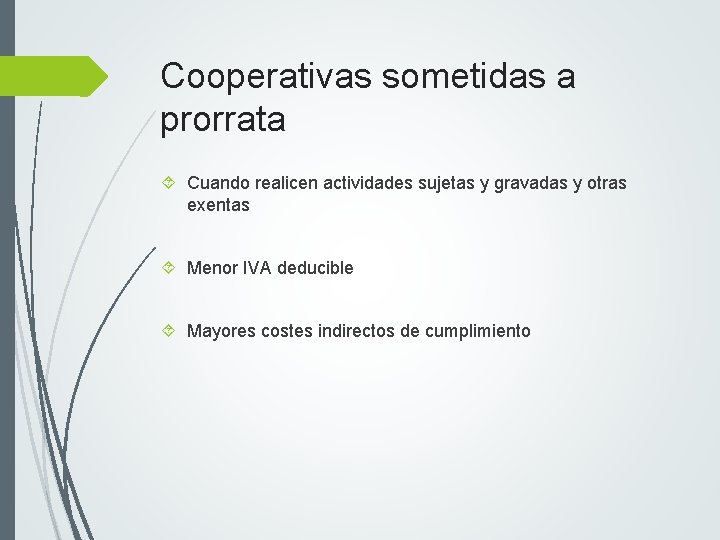 Cooperativas sometidas a prorrata

Cuando realicen actividades sujetas y gravadas y otras exentas

Menor IVA deducible

Mayores costes indirectos de cumplimiento